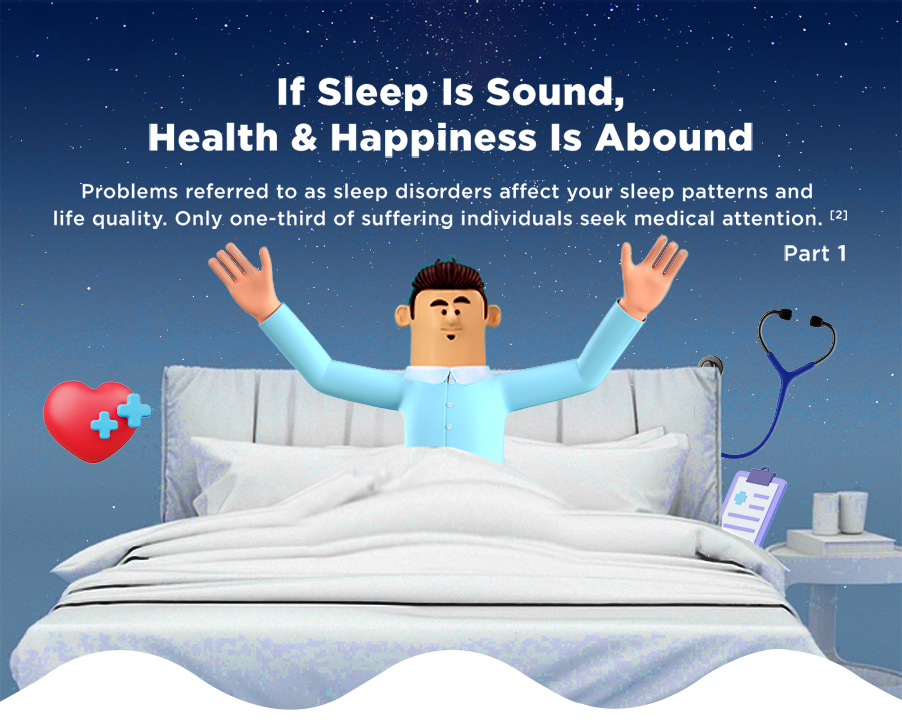 If Sleep Is Sound,
Health & Happiness Is Abound

Problems referred to as sleep disorders affect your sleep patterns and life quality. Only one-third of suffering individuals seek medical attention. [2]

Part 1